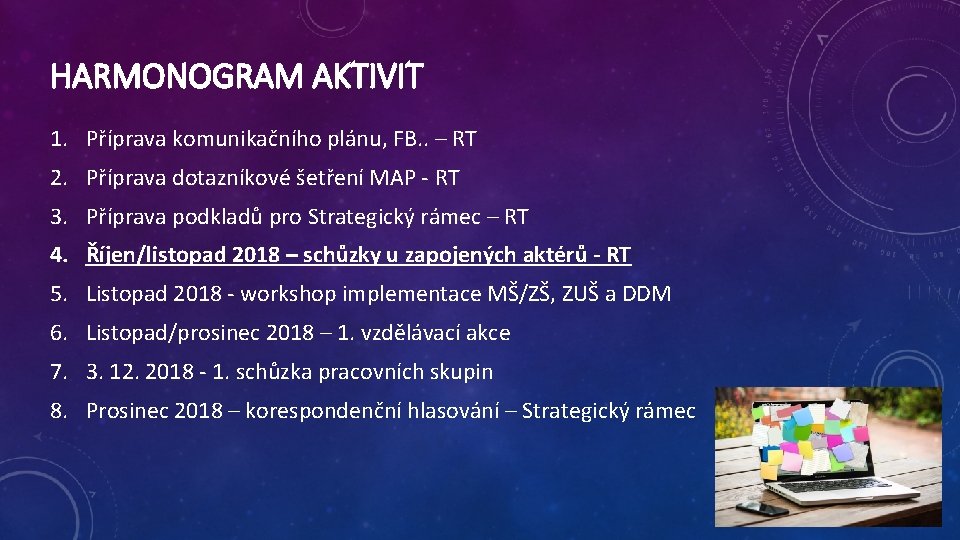 HARMONOGRAM AKTIVIT

1. Příprava komunikačního plánu, FB.. – RT
2. Příprava dotazníkové šetření MAP - RT
3. Příprava podkladů pro Strategický rámec – RT
4. Říjen/listopad 2018 – schůzky u zapojených aktérů - RT
5. Listopad 2018 - workshop implementace MŠ/ZŠ, ZUŠ a DDM
6. Listopad/prosinec 2018 – 1. vzdělávací akce
7. 3. 12. 2018 - 1. schůzka pracovních skupin
8. Prosinec 2018 – korespondenční hlasování – Strategický rámec